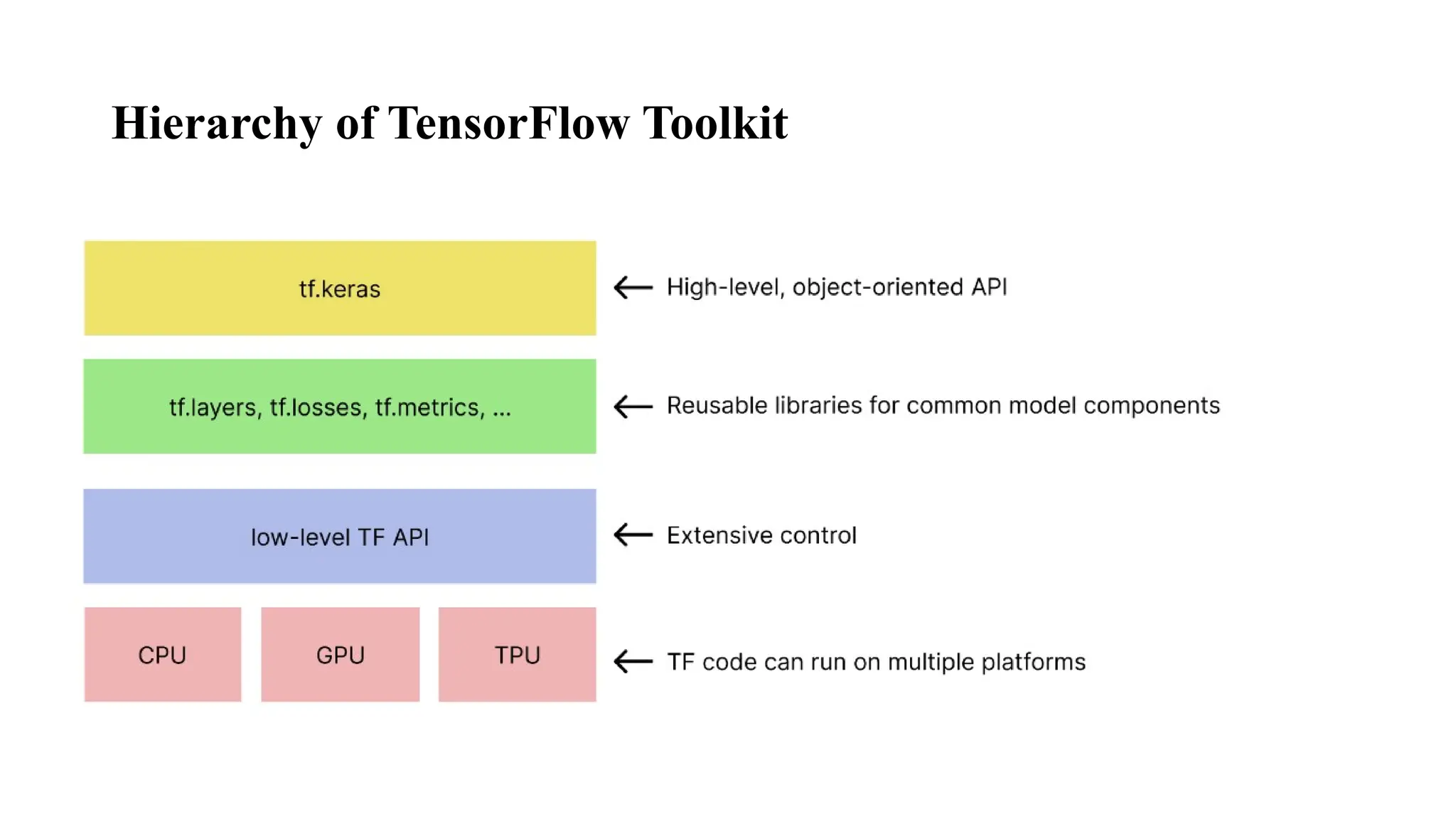 Hierarchy of TensorFlow Toolkit

tf.keras
← High-level, object-oriented API

tf.layers, tf.losses, tf.metrics, ...
← Reusable libraries for common model components

low-level TF API
← Extensive control

CPU
GPU
TPU
← TF code can run on multiple platforms